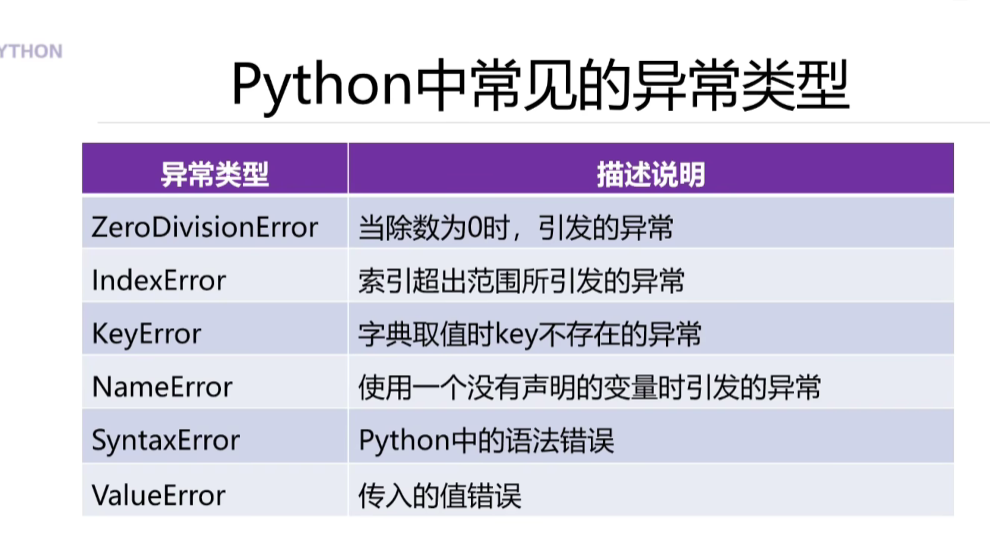 YTHON

Python中常见的异常类型

| 异常类型 | 描述说明 |
|---|---|
| ZeroDivisionError | 当除数为0时，引发的异常 |
| IndexError | 索引超出范围所引发的异常 |
| KeyError | 字典取值时key不存在的异常 |
| NameError | 使用一个没有声明的变量时引发的异常 |
| SyntaxError | Python中的语法错误 |
| ValueError | 传入的值错误 |